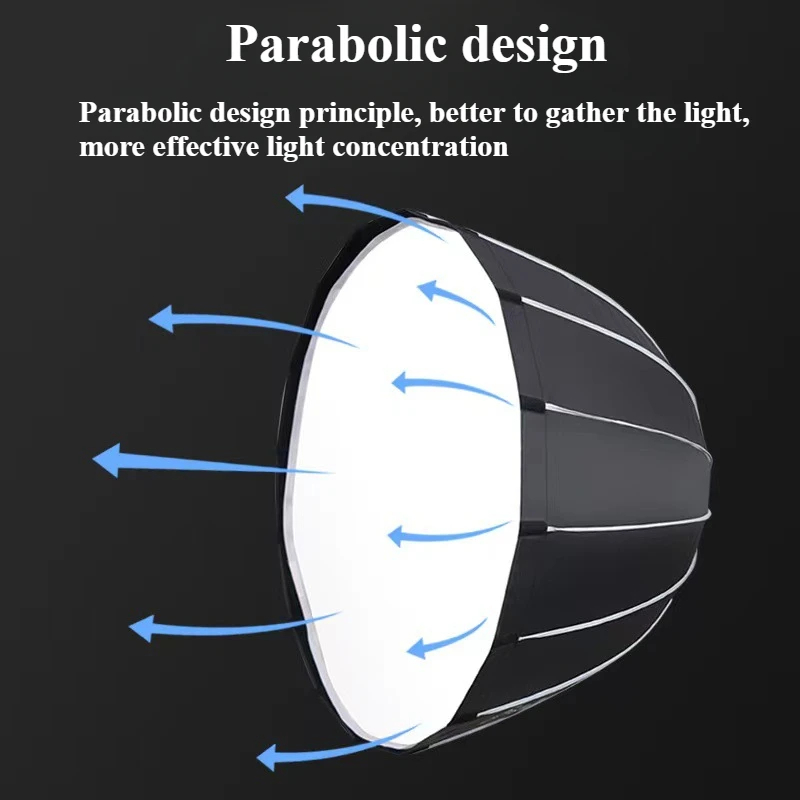 Parabolic design

Parabolic design principle, better to gather the light, more effective light concentration